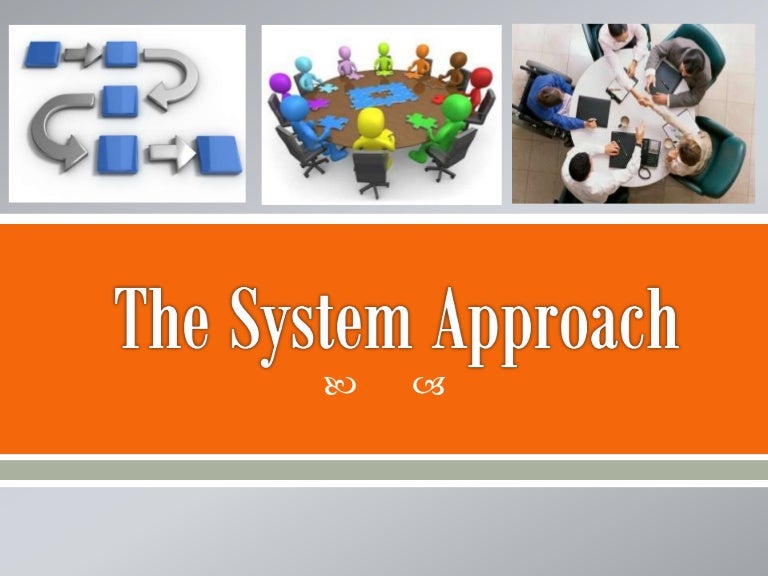 The System Approach